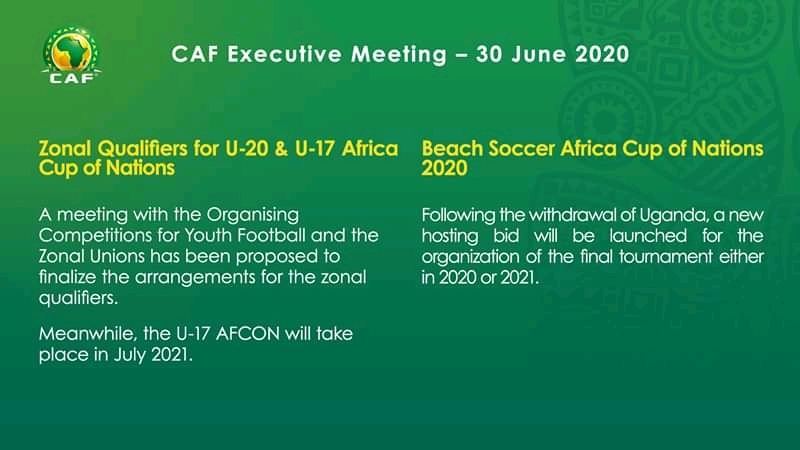 CAF

CAF Executive Meeting – 30 June 2020

Zonal Qualifiers for U-20 & U-17 Africa Cup of Nations

A meeting with the Organising Competitions for Youth Football and the Zonal Unions has been proposed to finalize the arrangements for the zonal qualifiers.

Meanwhile, the U-17 AFCON will take place in July 2021.

Beach Soccer Africa Cup of Nations 2020

Following the withdrawal of Uganda, a new hosting bid will be launched for the organization of the final tournament either in 2020 or 2021.